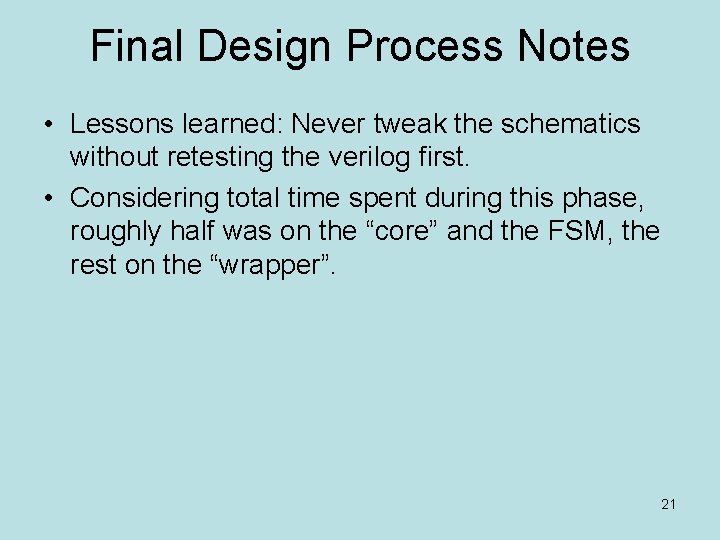 Final Design Process Notes

• Lessons learned: Never tweak the schematics without retesting the verilog first.

• Considering total time spent during this phase, roughly half was on the “core” and the FSM, the rest on the “wrapper”.

21